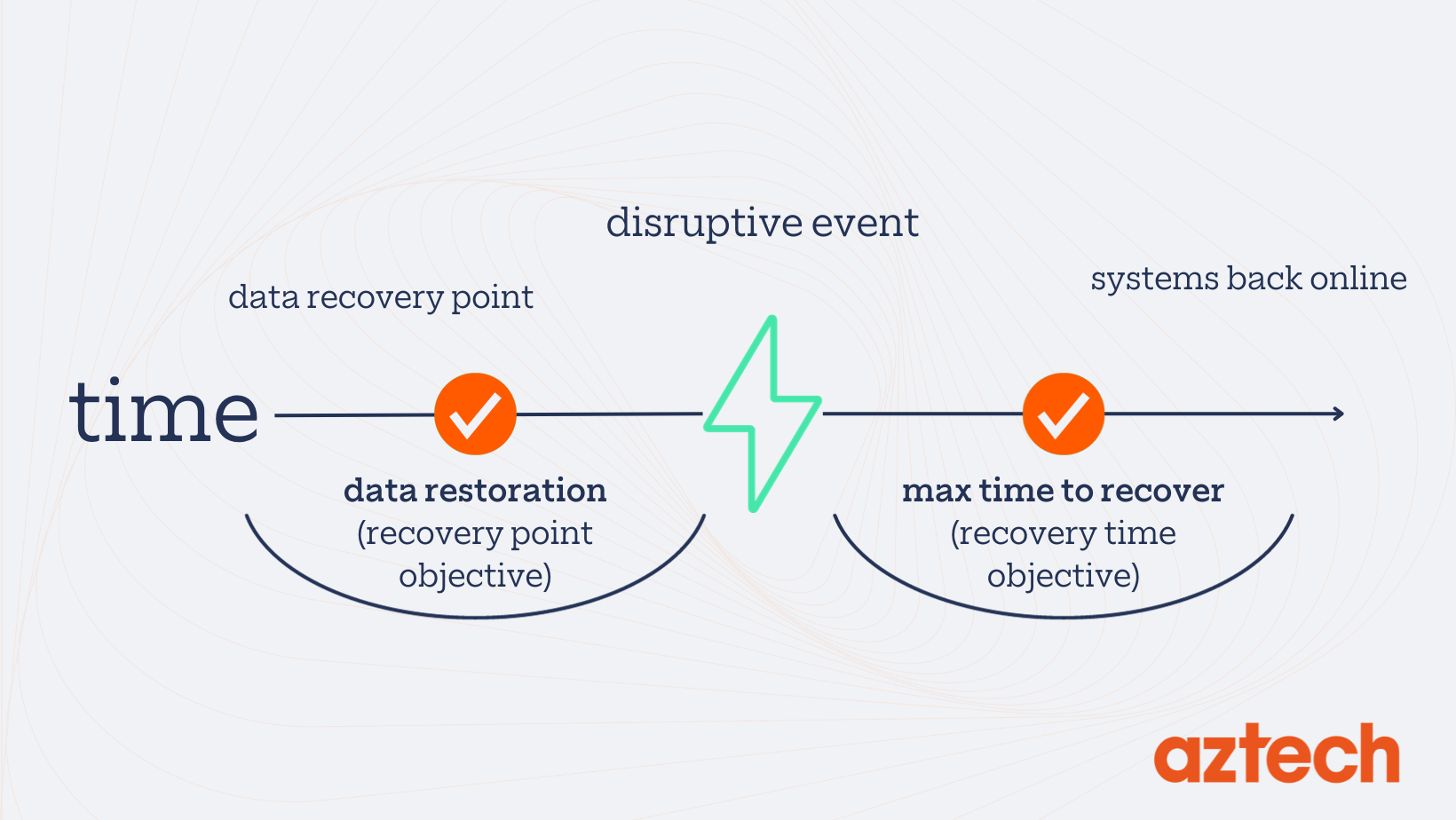 disruptive event

data recovery point

systems back online

time

data restoration
(recovery point objective)

max time to recover
(recovery time objective)

aztech